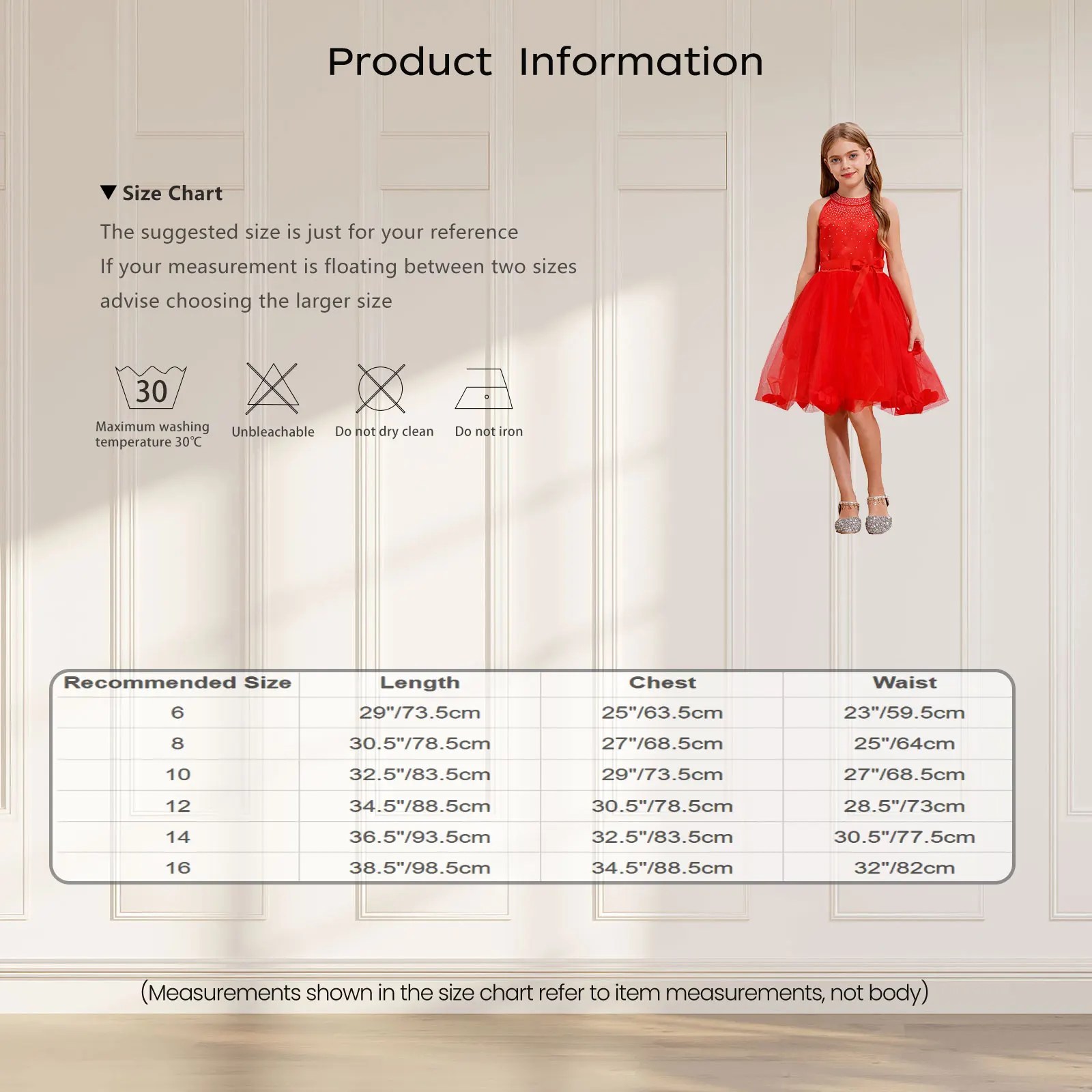 Product Information

▼ Size Chart

The suggested size is just for your reference
If your measurement is floating between two sizes
advise choosing the larger size

30
Maximum washing temperature 30℃

Unbleachable

Do not dry clean

Do not iron

| Recommended Size | Length | Chest | Waist |
|---|---|---|---|
| 6 | 29"/73.5cm | 25"/63.5cm | 23"/59.5cm |
| 8 | 30.5"/78.5cm | 27"/68.5cm | 25"/64cm |
| 10 | 32.5"/83.5cm | 29"/73.5cm | 27"/68.5cm |
| 12 | 34.5"/88.5cm | 30.5"/78.5cm | 28.5"/73cm |
| 14 | 36.5"/93.5cm | 32.5"/83.5cm | 30.5"/77.5cm |
| 16 | 38.5"/98.5cm | 34.5"/88.5cm | 32"/82cm |

(Measurements shown in the size chart refer to item measurements, not body)